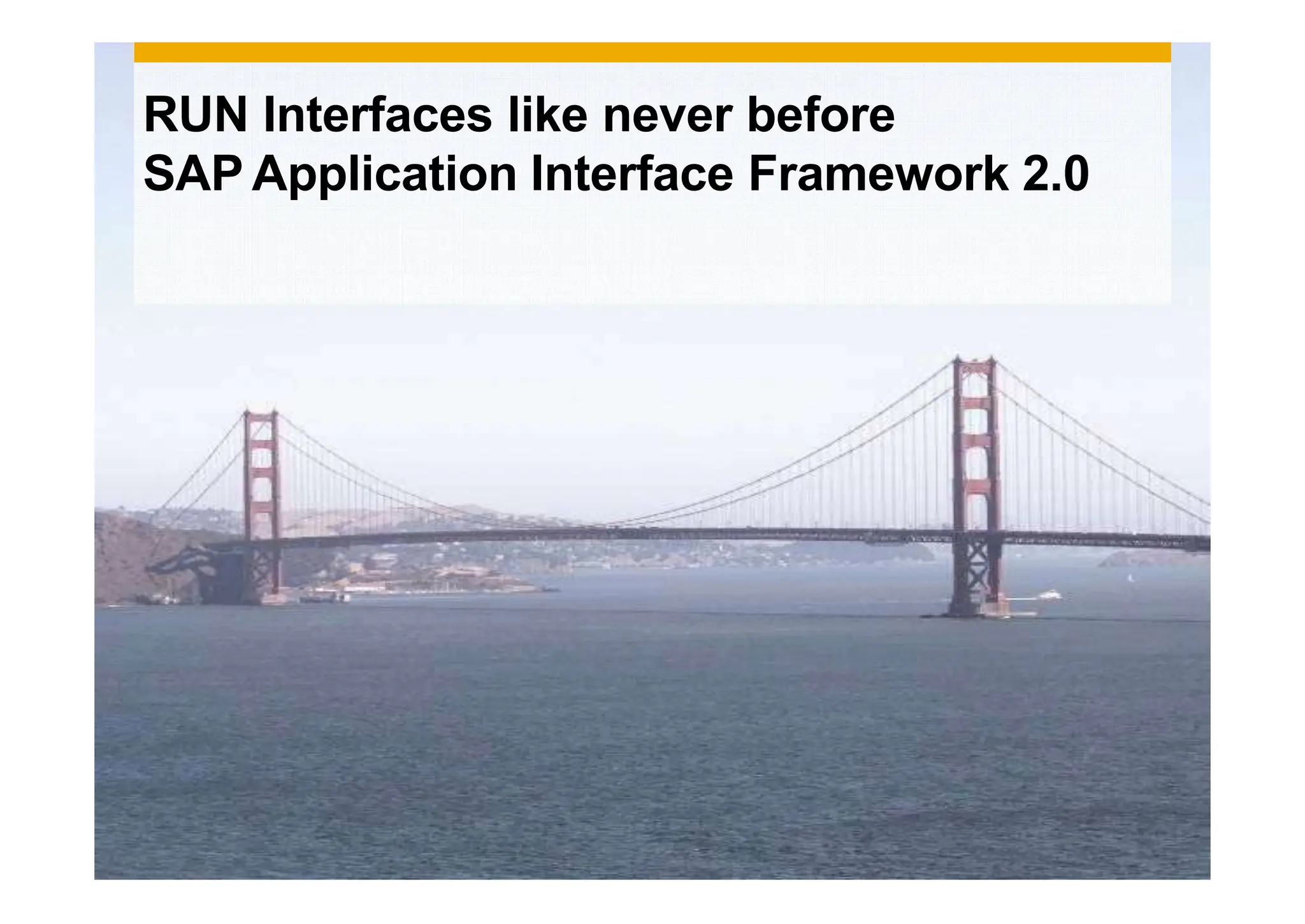 RUN Interfaces like never before
SAP Application Interface Framework 2.0